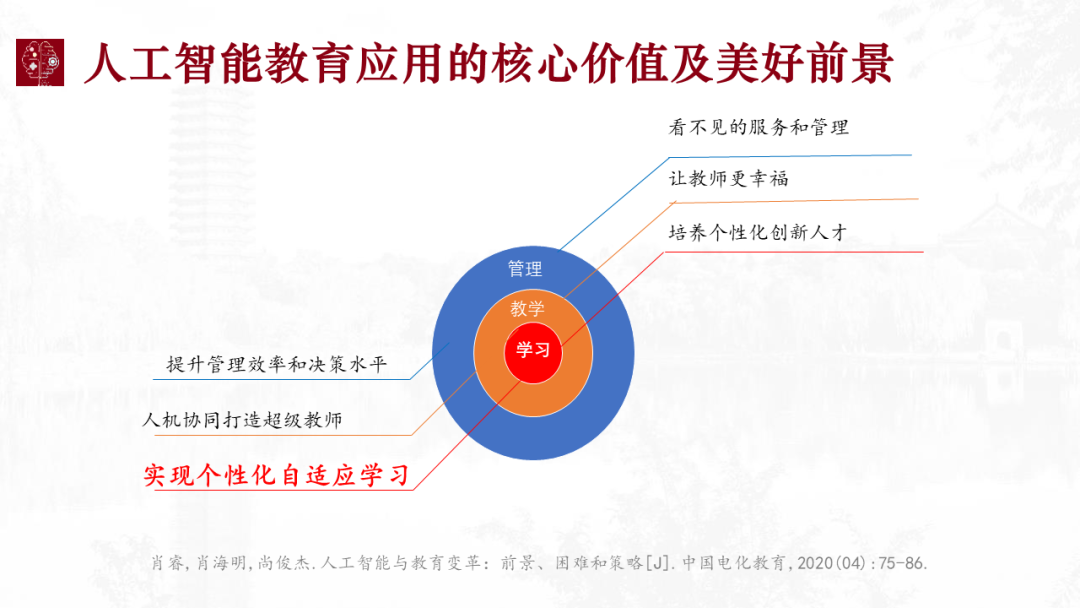 人工智能教育应用的核心价值及美好前景

看不见的服务和管理

让教师更幸福

培养个性化创新人才

管理

教学

学习

提升管理效率和决策水平

人机协同打造超级教师

实现个性化自适应学习

肖睿，肖海明，尚俊杰.人工智能与教育变革：前景、困难和策略[J].中国电化教育，2020(04):75-86.